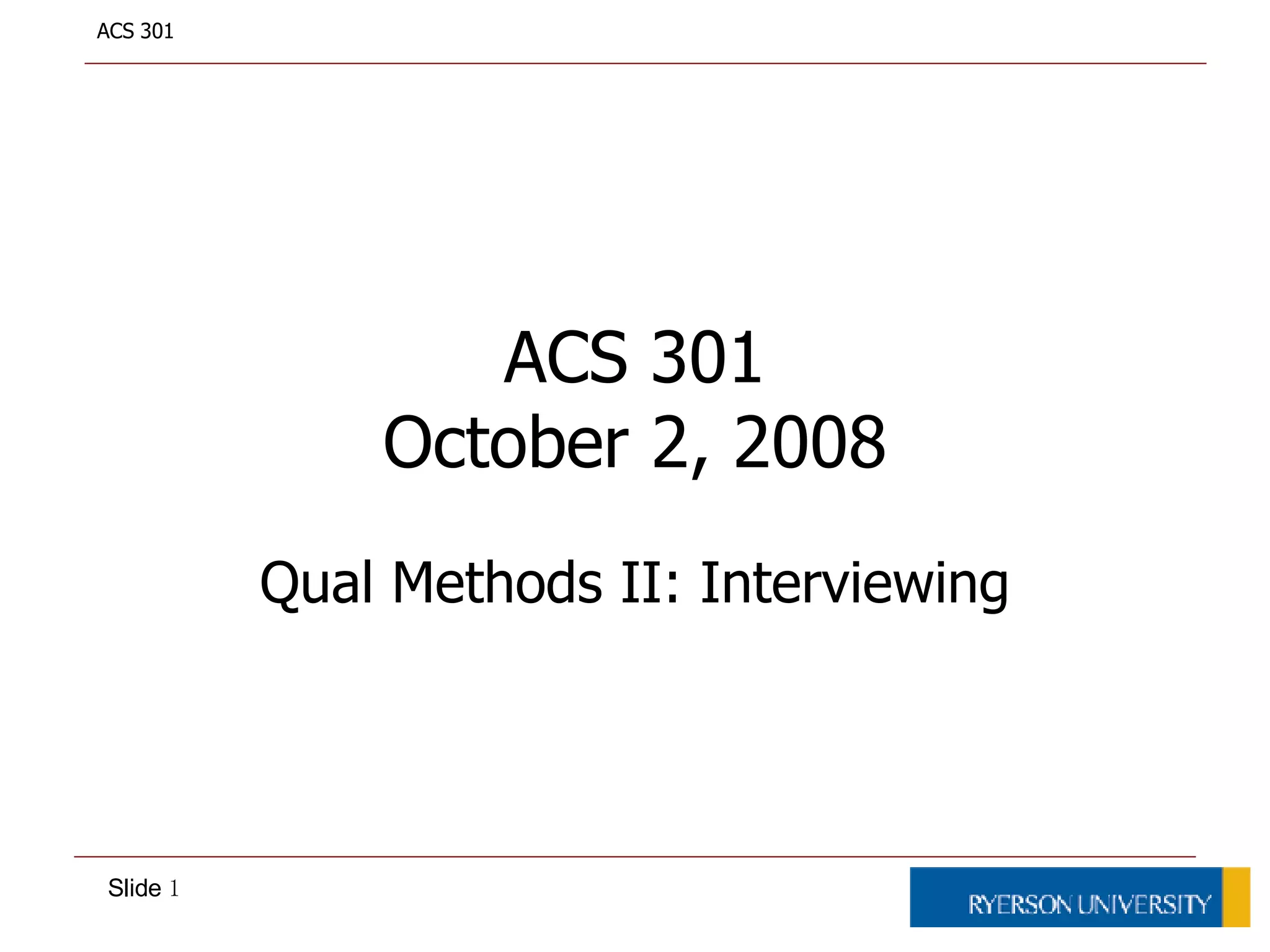 ACS 301

ACS 301
October 2, 2008

Qual Methods II: Interviewing

Slide 1

RYERSON UNIVERSITY